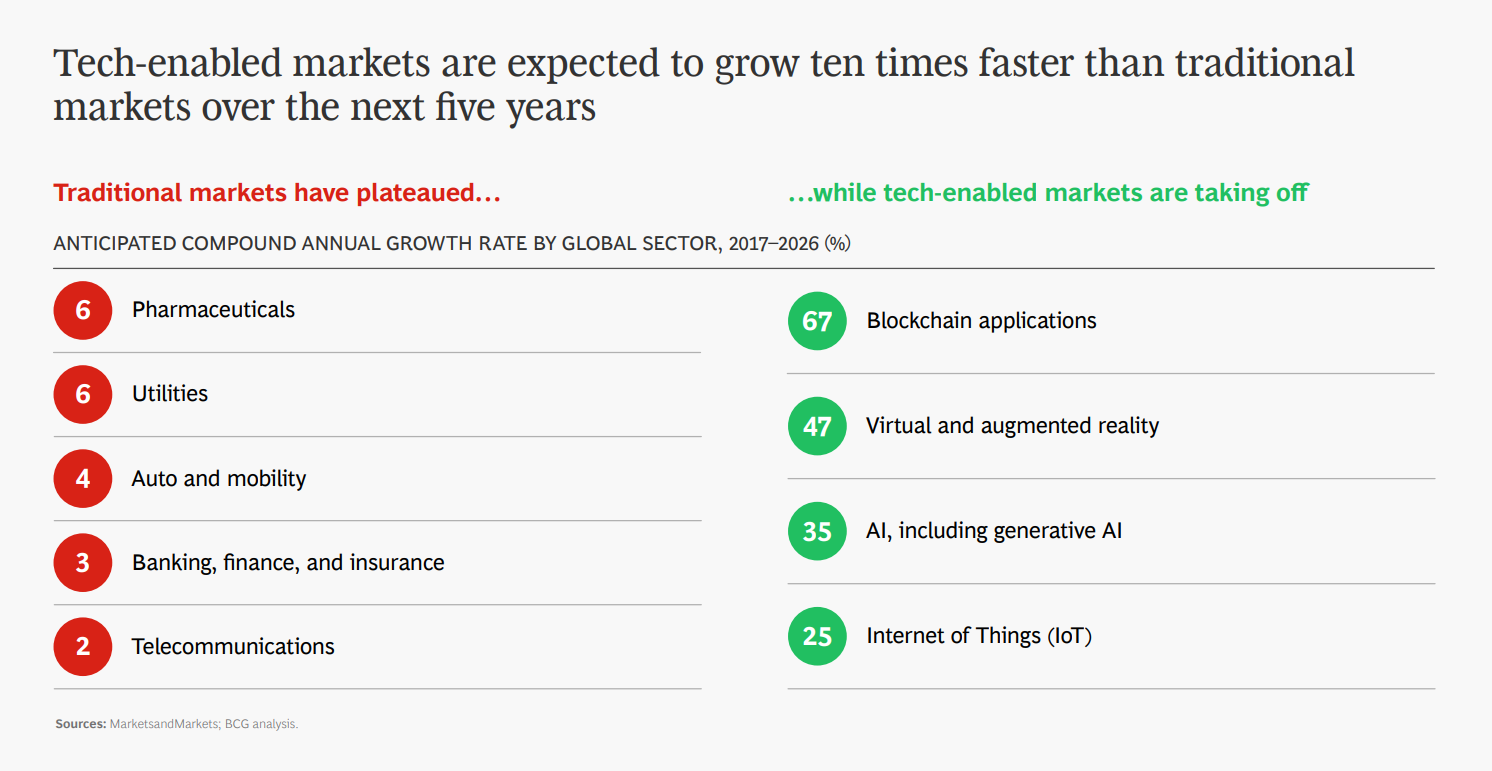 Tech-enabled markets are expected to grow ten times faster than traditional markets over the next five years

Traditional markets have plateaued…

…while tech-enabled markets are taking off

ANTICIPATED COMPOUND ANNUAL GROWTH RATE BY GLOBAL SECTOR, 2017–2026 (%)

6 Pharmaceuticals

6 Utilities

4 Auto and mobility

3 Banking, finance, and insurance

2 Telecommunications

67 Blockchain applications

47 Virtual and augmented reality

35 AI, including generative AI

25 Internet of Things (IoT)

Sources: MarketsandMarkets; BCG analysis.